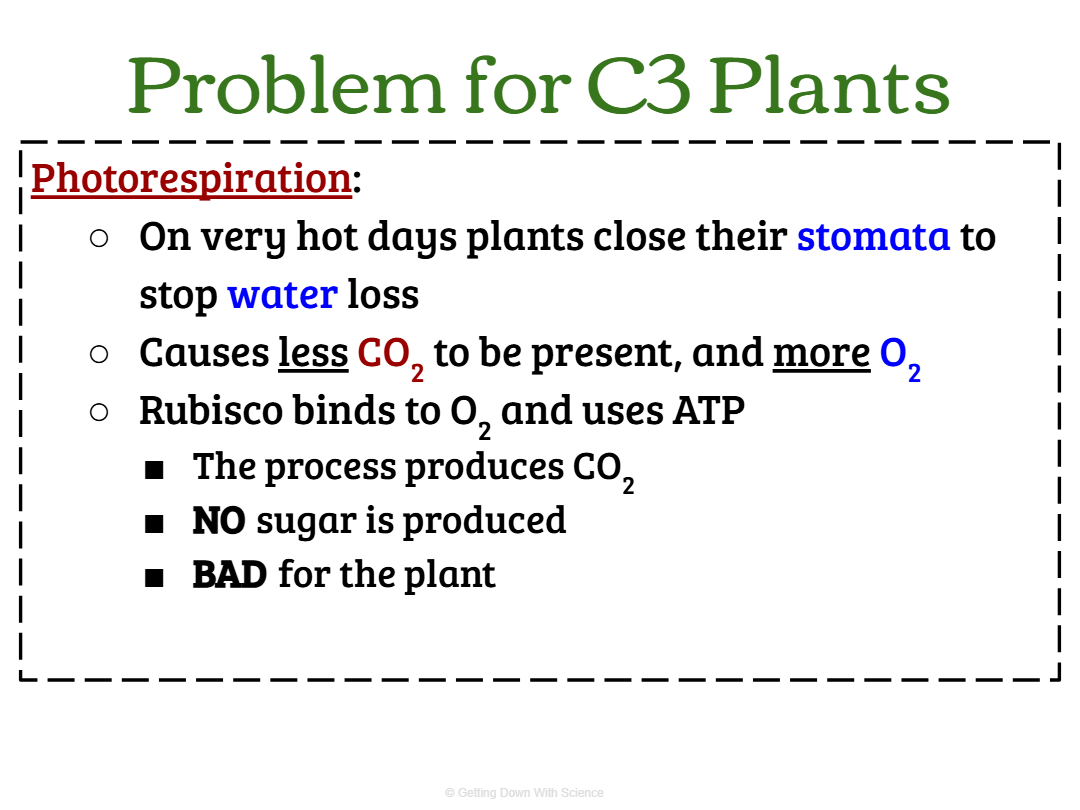 Problem for C3 Plants

Photorespiration:

○ On very hot days plants close their stomata to stop water loss
○ Causes less $CO_2$ to be present, and more $O_2$
○ Rubisco binds to $O_2$ and uses ATP
■ The process produces $CO_2$
■ NO sugar is produced
■ BAD for the plant

© Getting Down With Science